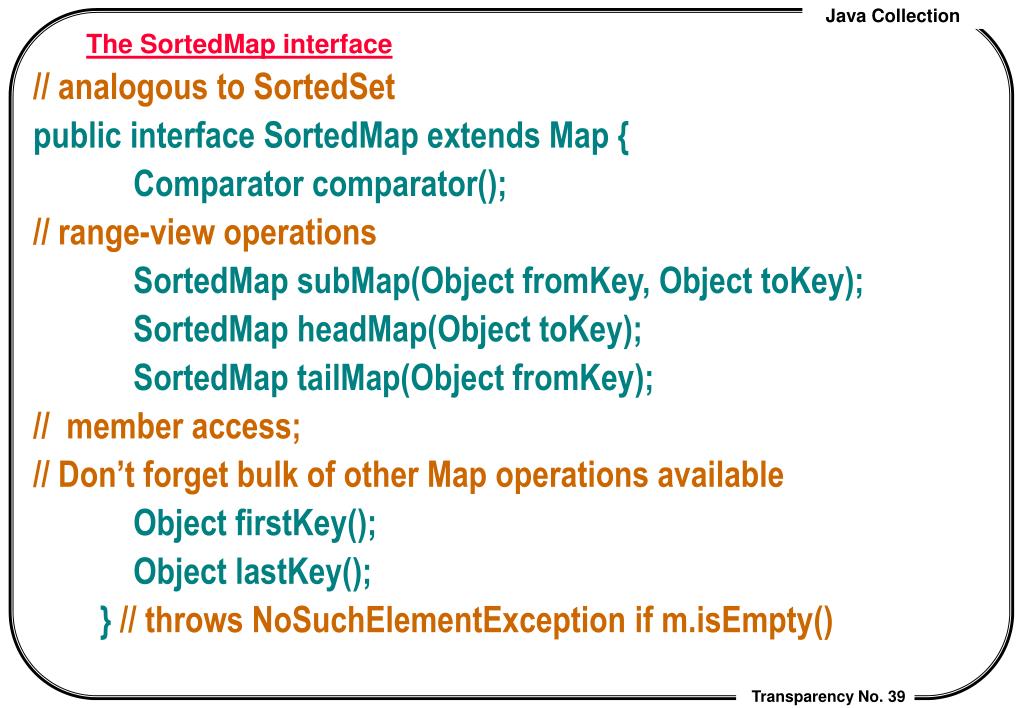 Java Collection

The SortedMap interface

// analogous to SortedSet
public interface SortedMap extends Map {
Comparator comparator();
// range-view operations
SortedMap subMap(Object fromKey, Object toKey);
SortedMap headMap(Object toKey);
SortedMap tailMap(Object fromKey);
// member access;
// Don’t forget bulk of other Map operations available
Object firstKey();
Object lastKey();
} // throws NoSuchElementException if m.isEmpty()

Transparency No. 39